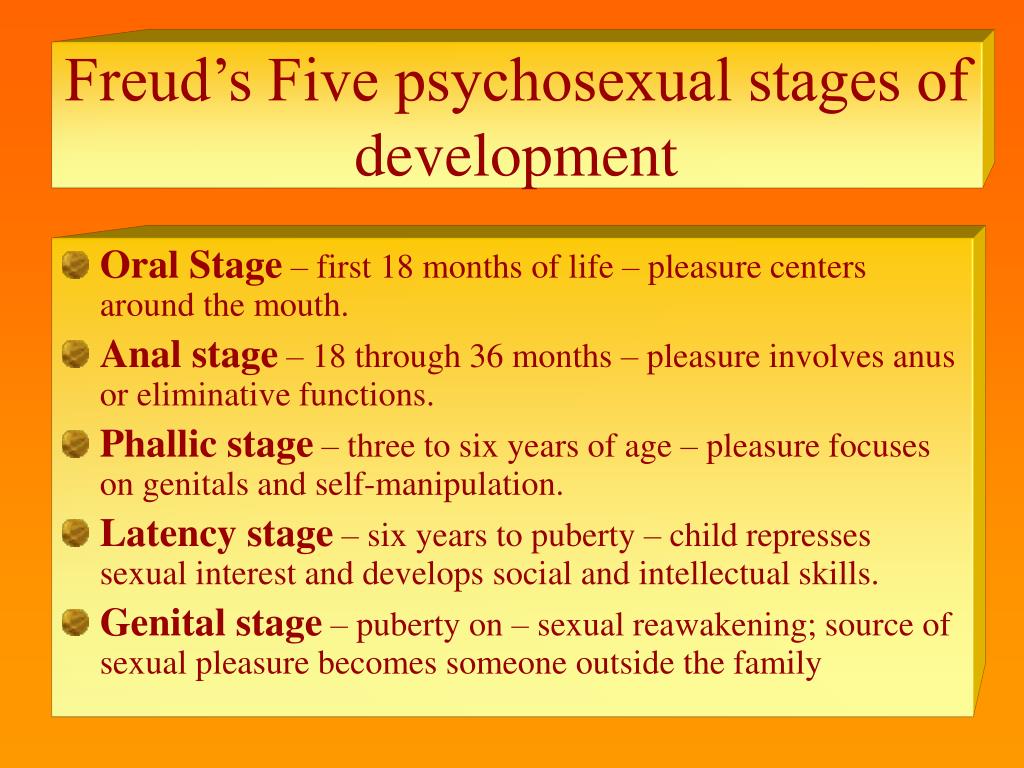 Freud's Five psychosexual stages of development

Oral Stage – first 18 months of life – pleasure centers around the mouth.

Anal stage – 18 through 36 months – pleasure involves anus or eliminative functions.

Phallic stage – three to six years of age – pleasure focuses on genitals and self-manipulation.

Latency stage – six years to puberty – child represses sexual interest and develops social and intellectual skills.

Genital stage – puberty on – sexual reawakening; source of sexual pleasure becomes someone outside the family